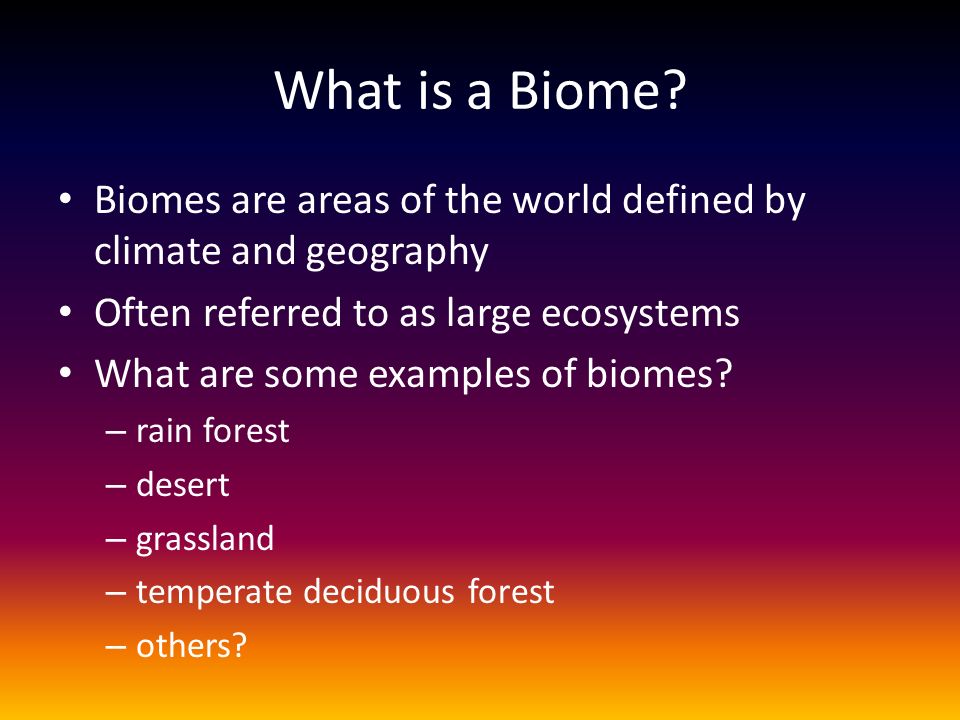 What is a Biome?

• Biomes are areas of the world defined by climate and geography
• Often referred to as large ecosystems
• What are some examples of biomes?
– rain forest
– desert
– grassland
– temperate deciduous forest
– others?